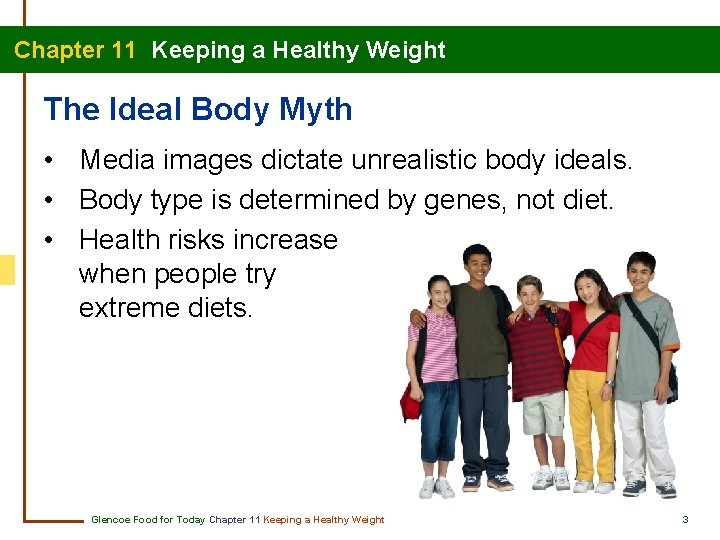 Chapter 11 Keeping a Healthy Weight

The Ideal Body Myth

• Media images dictate unrealistic body ideals.
• Body type is determined by genes, not diet.
• Health risks increase when people try extreme diets.

Glencoe Food for Today Chapter 11 Keeping a Healthy Weight 3